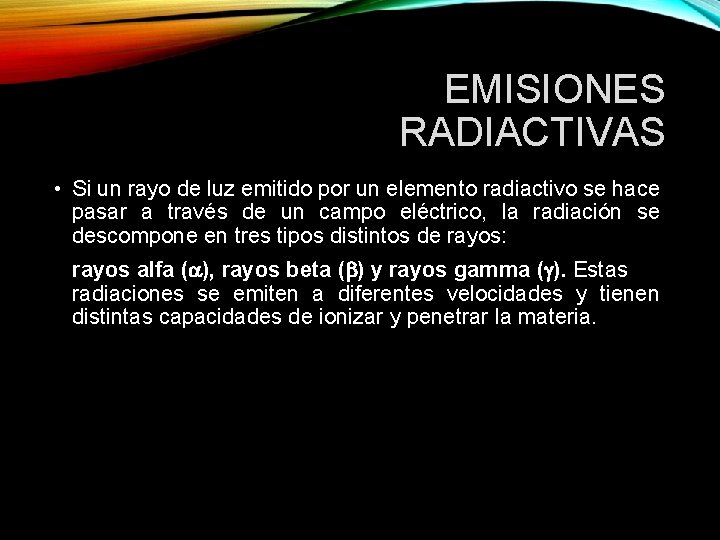 EMISIONES RADIACTIVAS

• Si un rayo de luz emitido por un elemento radiactivo se hace pasar a través de un campo eléctrico, la radiación se descompone en tres tipos distintos de rayos:

rayos alfa ($\alpha$), rayos beta ($\beta$) y rayos gamma ($\gamma$). Estas radiaciones se emiten a diferentes velocidades y tienen distintas capacidades de ionizar y penetrar la materia.